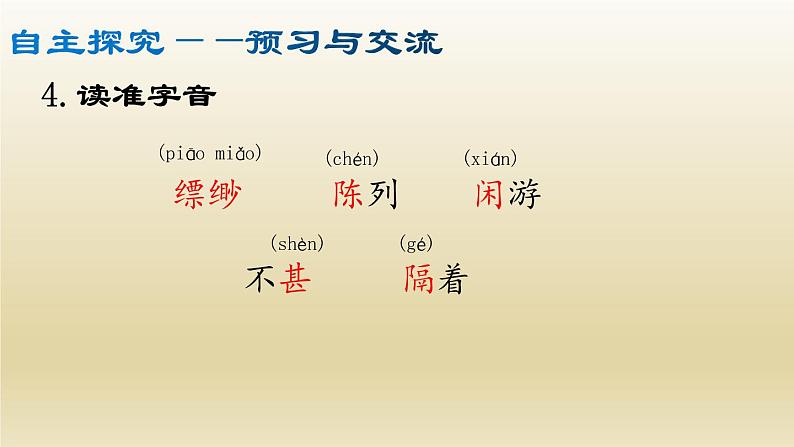 自主探究——预习与交流

4. 读准字音

(piāo miǎo) 缥缈　(chén) 陈列　(xián) 闲游

(shèn) 不甚　(gé) 隔着